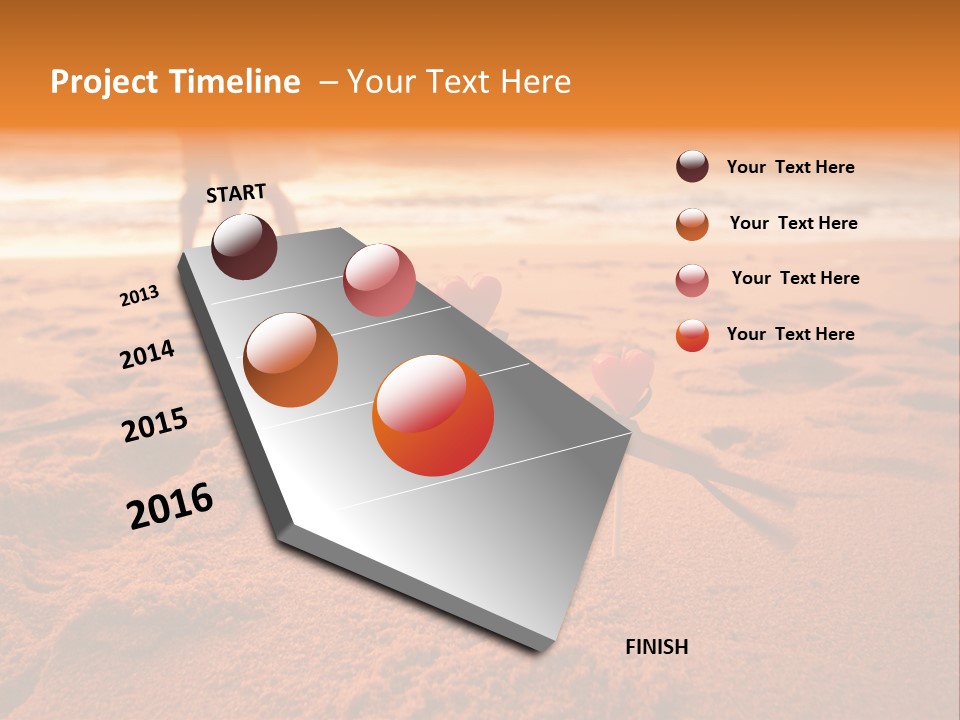 Project Timeline – Your Text Here

START

2013

2014

2015

2016

FINISH

Your Text Here

Your Text Here

Your Text Here

Your Text Here